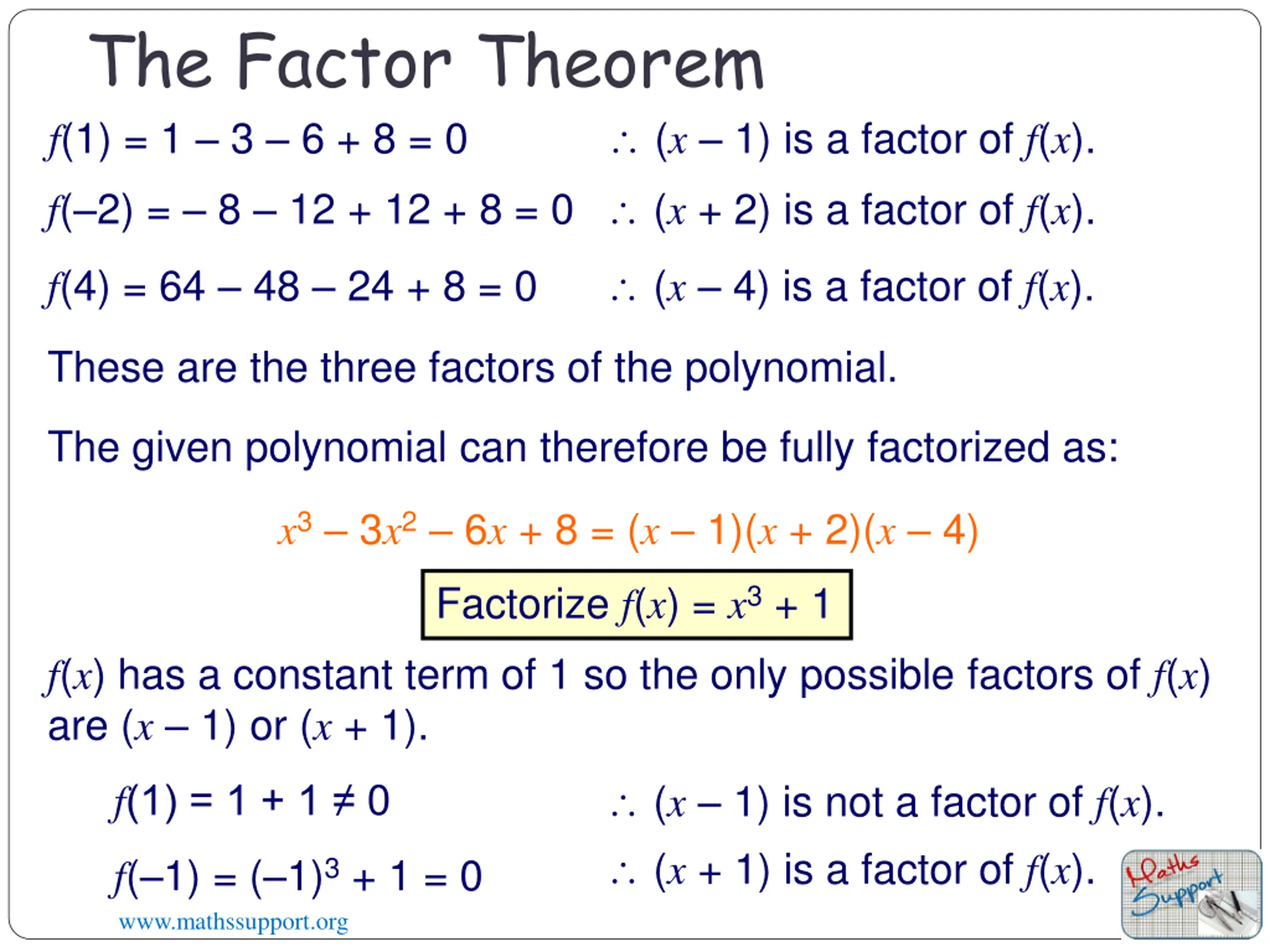 The Factor Theorem

$f(1) = 1 - 3 - 6 + 8 = 0$ $\therefore$ $(x - 1)$ is a factor of $f(x)$.

$f(-2) = -8 - 12 + 12 + 8 = 0$ $\therefore$ $(x + 2)$ is a factor of $f(x)$.

$f(4) = 64 - 48 - 24 + 8 = 0$ $\therefore$ $(x - 4)$ is a factor of $f(x)$.

These are the three factors of the polynomial.

The given polynomial can therefore be fully factorized as:

$x^3 - 3x^2 - 6x + 8 = (x - 1)(x + 2)(x - 4)$

Factorize $f(x) = x^3 + 1$

$f(x)$ has a constant term of 1 so the only possible factors of $f(x)$ are $(x - 1)$ or $(x + 1)$.

$f(1) = 1 + 1 \neq 0$ $\therefore$ $(x - 1)$ is not a factor of $f(x)$.

$f(-1) = (-1)^3 + 1 = 0$ $\therefore$ $(x + 1)$ is a factor of $f(x)$.

www.mathssupport.org

Maths Support